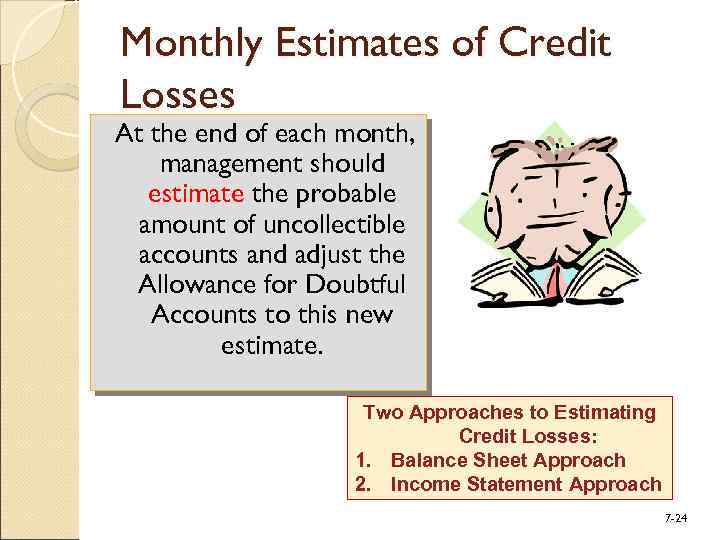 Monthly Estimates of Credit Losses

At the end of each month, management should estimate the probable amount of uncollectible accounts and adjust the Allowance for Doubtful Accounts to this new estimate.

Two Approaches to Estimating Credit Losses:
1. Balance Sheet Approach
2. Income Statement Approach

7-24